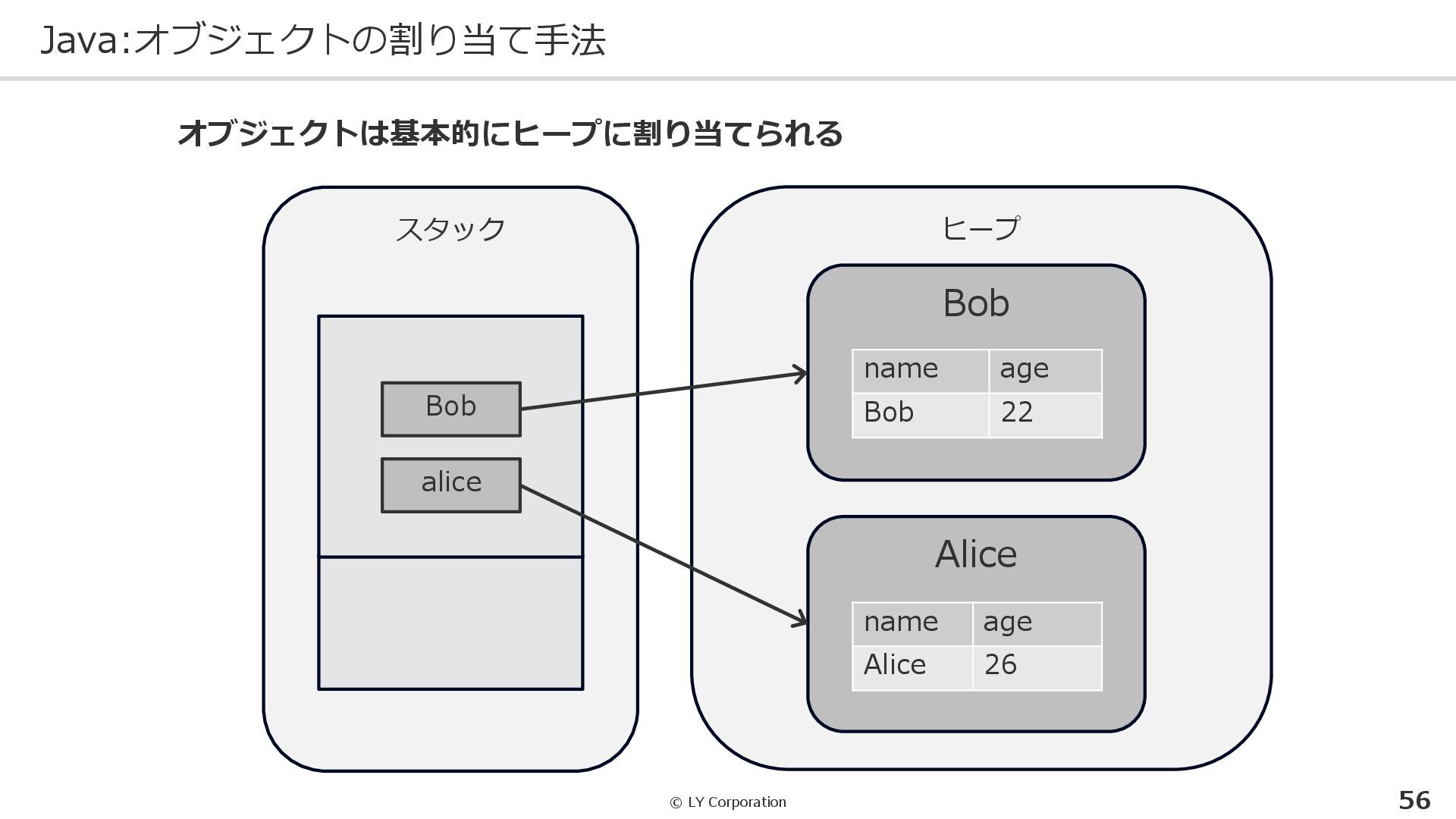 Java:オブジェクトの割り当て手法

オブジェクトは基本的にヒープに割り当てられる

スタック

Bob

alice

ヒープ

Bob

| name | age |
|---|---|
| Bob | 22 |

Alice

| name | age |
|---|---|
| Alice | 26 |

© LY Corporation

56